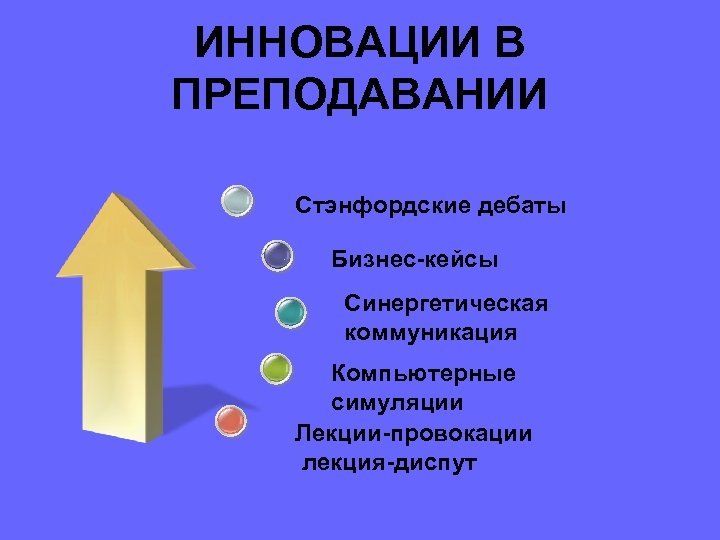 ИННОВАЦИИ В ПРЕПОДАВАНИИ

Стэнфордские дебаты

Бизнес-кейсы

Синергетическая коммуникация

Компьютерные симуляции

Лекции-провокации
лекция-диспут